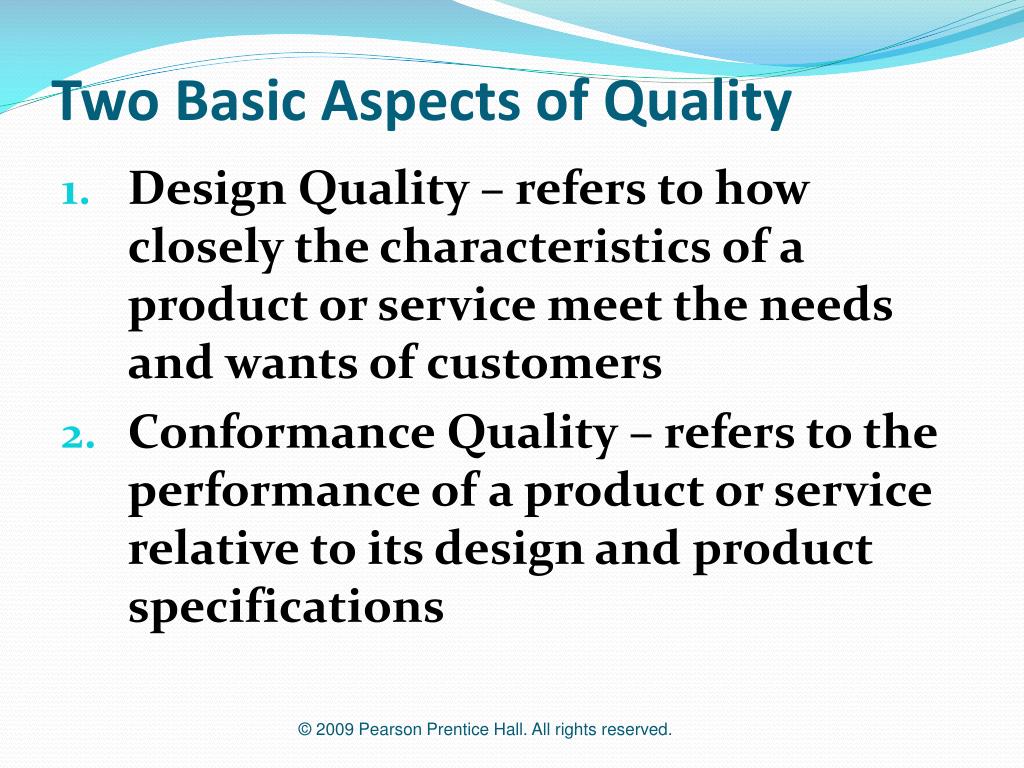 Two Basic Aspects of Quality

1. Design Quality – refers to how closely the characteristics of a product or service meet the needs and wants of customers

2. Conformance Quality – refers to the performance of a product or service relative to its design and product specifications

© 2009 Pearson Prentice Hall. All rights reserved.